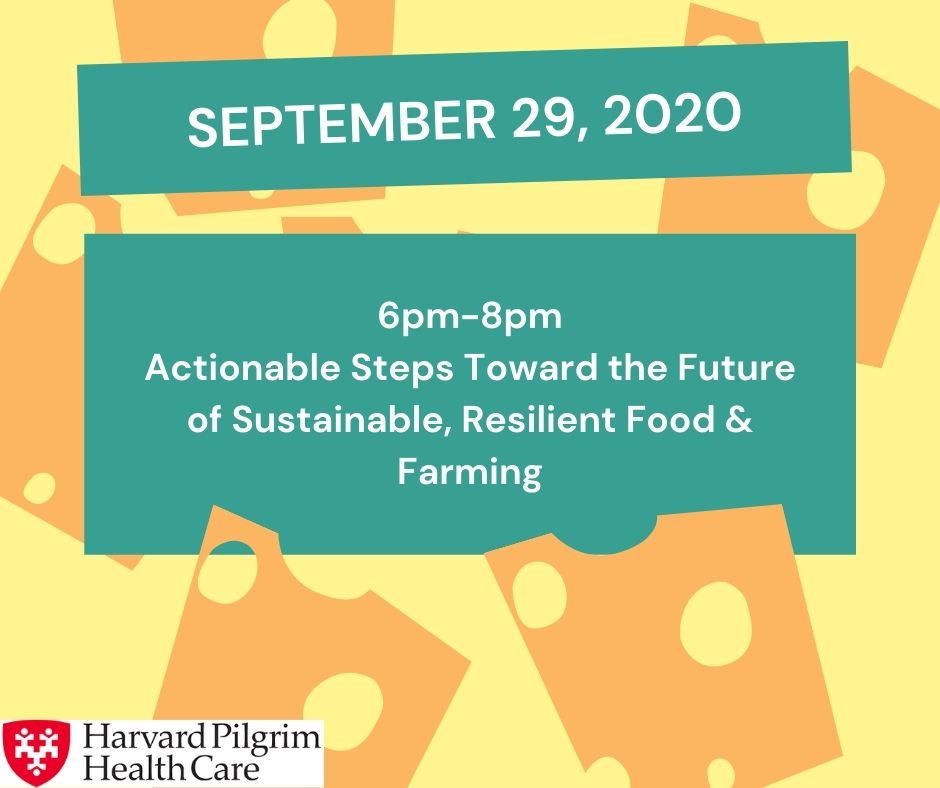 SEPTEMBER 29, 2020

6pm-8pm
Actionable Steps Toward the Future of Sustainable, Resilient Food & Farming

Harvard Pilgrim Health Care